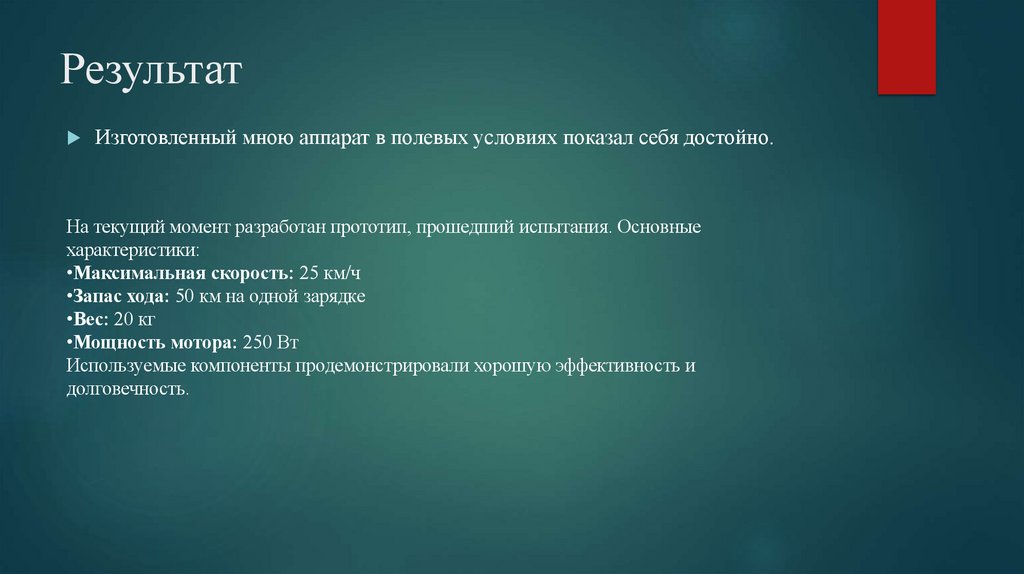 Результат

Изготовленный мною аппарат в полевых условиях показал себя достойно.

На текущий момент разработан прототип, прошедший испытания. Основные характеристики:
•Максимальная скорость: 25 км/ч
•Запас хода: 50 км на одной зарядке
•Вес: 20 кг
•Мощность мотора: 250 Вт
Используемые компоненты продемонстрировали хорошую эффективность и долговечность.